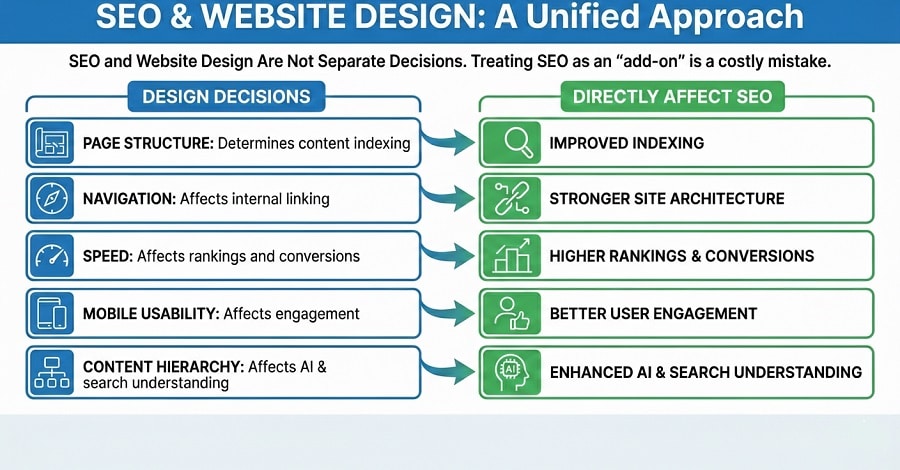 SEO & WEBSITE DESIGN: A Unified Approach

SEO and Website Design Are Not Separate Decisions. Treating SEO as an "add-on" is a costly mistake.

DESIGN DECISIONS

PAGE STRUCTURE: Determines content indexing

NAVIGATION: Affects internal linking

SPEED: Affects rankings and conversions

MOBILE USABILITY: Affects engagement

CONTENT HIERARCHY: Affects AI & search understanding

DIRECTLY AFFECT SEO

IMPROVED INDEXING

STRONGER SITE ARCHITECTURE

HIGHER RANKINGS & CONVERSIONS

BETTER USER ENGAGEMENT

AI

ENHANCED AI & SEARCH UNDERSTANDING